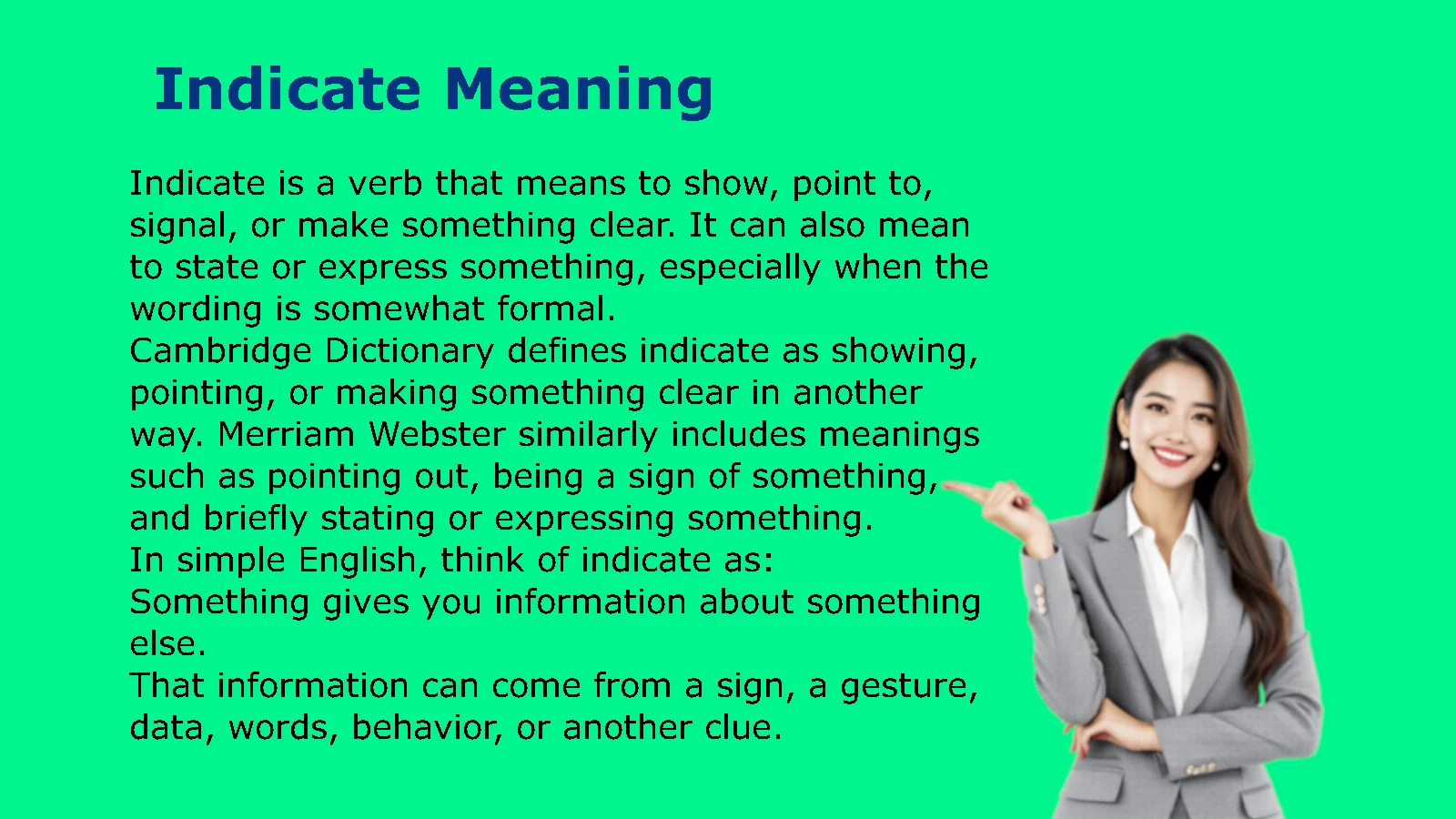 Indicate Meaning

Indicate is a verb that means to show, point to, signal, or make something clear. It can also mean to state or express something, especially when the wording is somewhat formal.
Cambridge Dictionary defines indicate as showing, pointing, or making something clear in another way. Merriam Webster similarly includes meanings such as pointing out, being a sign of something, and briefly stating or expressing something.
In simple English, think of indicate as:
Something gives you information about something else.
That information can come from a sign, a gesture, data, words, behavior, or another clue.